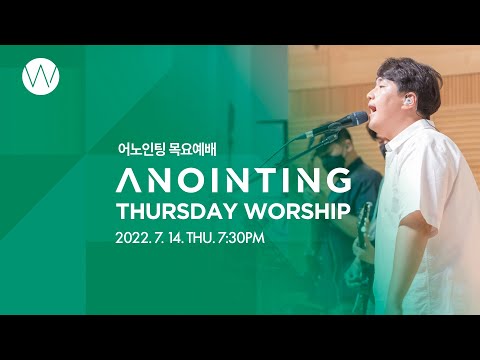 W

어노인팅 목요예배

ANOINTING
THURSDAY WORSHIP

2022. 7. 14. THU. 7:30PM